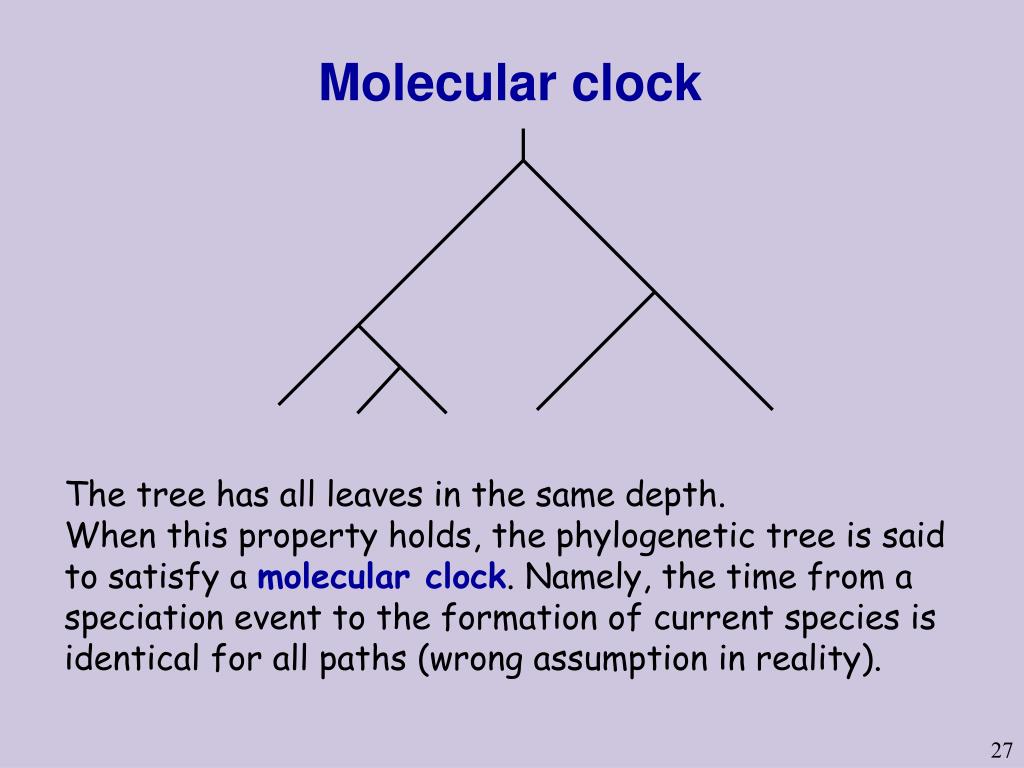 Molecular clock

The tree has all leaves in the same depth.
When this property holds, the phylogenetic tree is said to satisfy a molecular clock. Namely, the time from a speciation event to the formation of current species is identical for all paths (wrong assumption in reality).

27